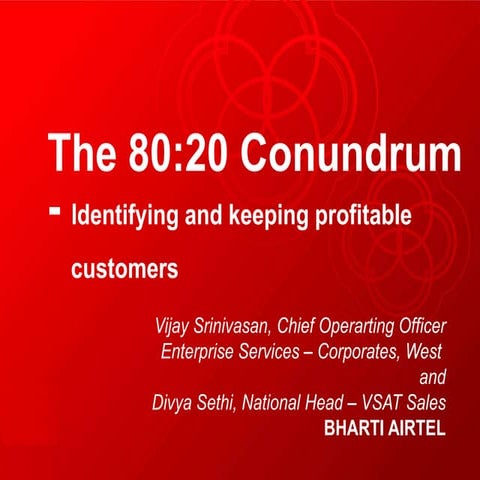 The 80:20 Conundrum

- Identifying and keeping profitable customers

Vijay Srinivasan, Chief Operarting Officer
Enterprise Services – Corporates, West
and
Divya Sethi, National Head – VSAT Sales
BHARTI AIRTEL